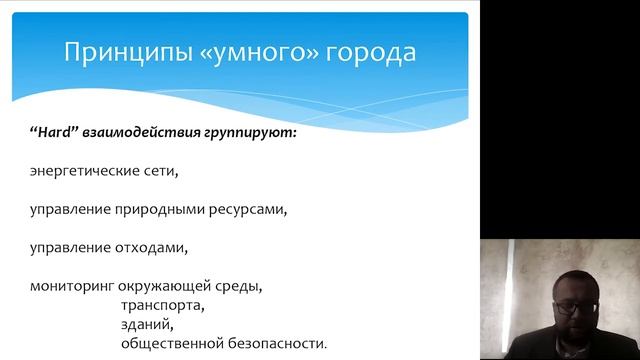 Принципы «умного» города

“Hard” взаимодействия группируют:

энергетические сети,

управление природными ресурсами,

управление отходами,

мониторинг окружающей среды,
транспорта,
зданий,
общественной безопасности.